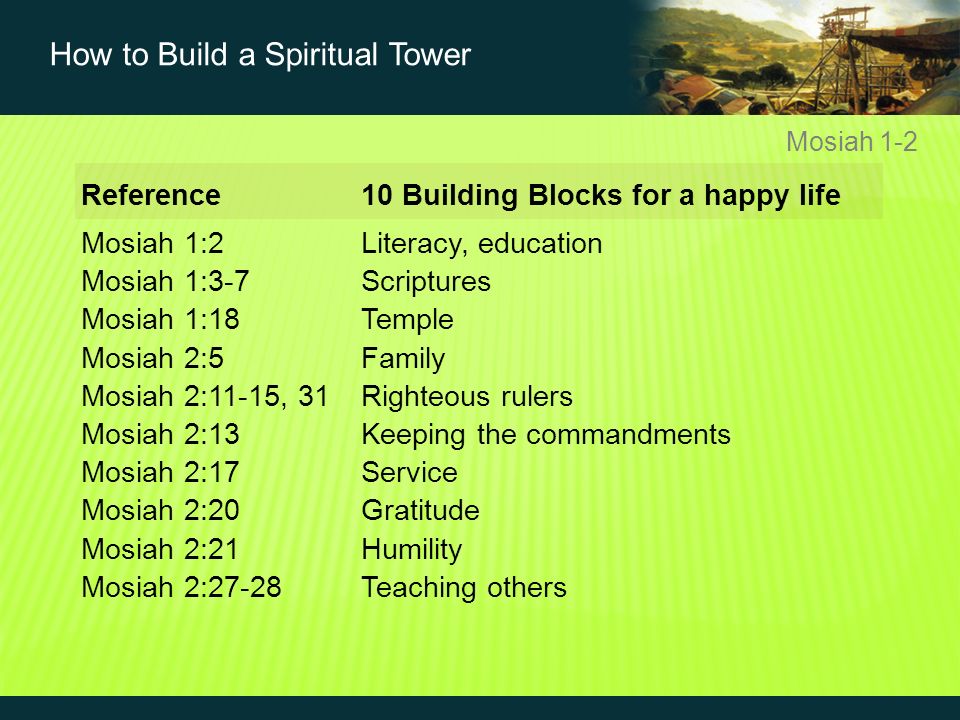 How to Build a Spiritual Tower

Mosiah 1-2

| Reference | 10 Building Blocks for a happy life |
|---|---|
| Mosiah 1:2 | Literacy, education |
| Mosiah 1:3-7 | Scriptures |
| Mosiah 1:18 | Temple |
| Mosiah 2:5 | Family |
| Mosiah 2:11-15, 31 | Righteous rulers |
| Mosiah 2:13 | Keeping the commandments |
| Mosiah 2:17 | Service |
| Mosiah 2:20 | Gratitude |
| Mosiah 2:21 | Humility |
| Mosiah 2:27-28 | Teaching others |